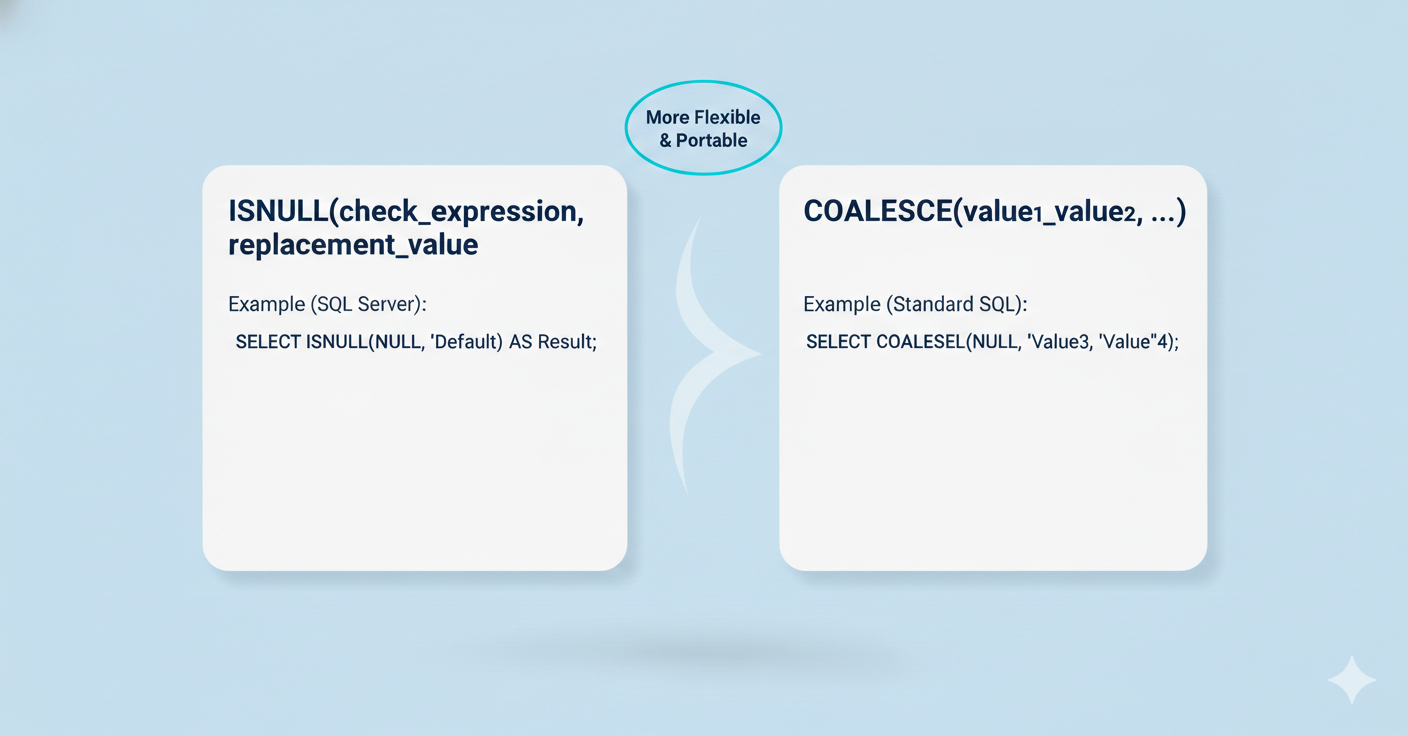 More Flexible & Portable

ISNULL(check_expression, replacement_value

Example (SQL Server):

SELECT ISNULL(NULL, 'Default) AS Result;

COALESCE(value₁_value₂, ...)

Example (Standard SQL):

SELECT COALESEL(NULL, 'Value3, 'Value"4);